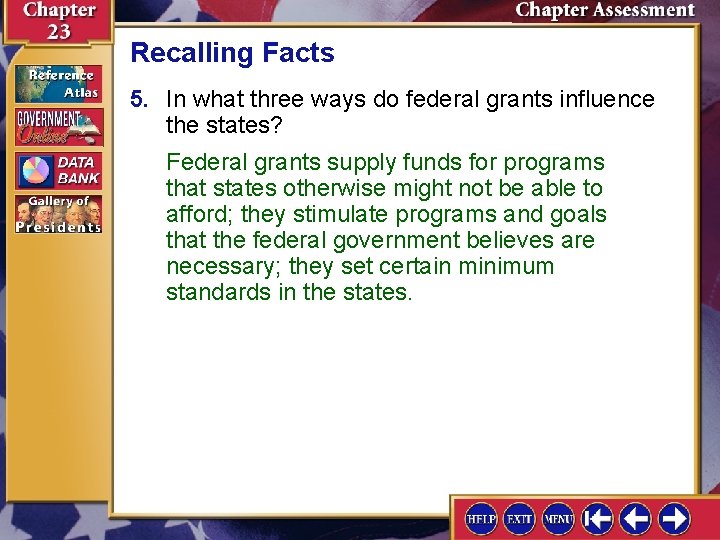 Chapter 23

Chapter Assessment

Reference Atlas

GOVERNMENT Online

DATA BANK

Gallery of Presidents

Recalling Facts

5. In what three ways do federal grants influence the states?

Federal grants supply funds for programs that states otherwise might not be able to afford; they stimulate programs and goals that the federal government believes are necessary; they set certain minimum standards in the states.

HELP EXIT MENU